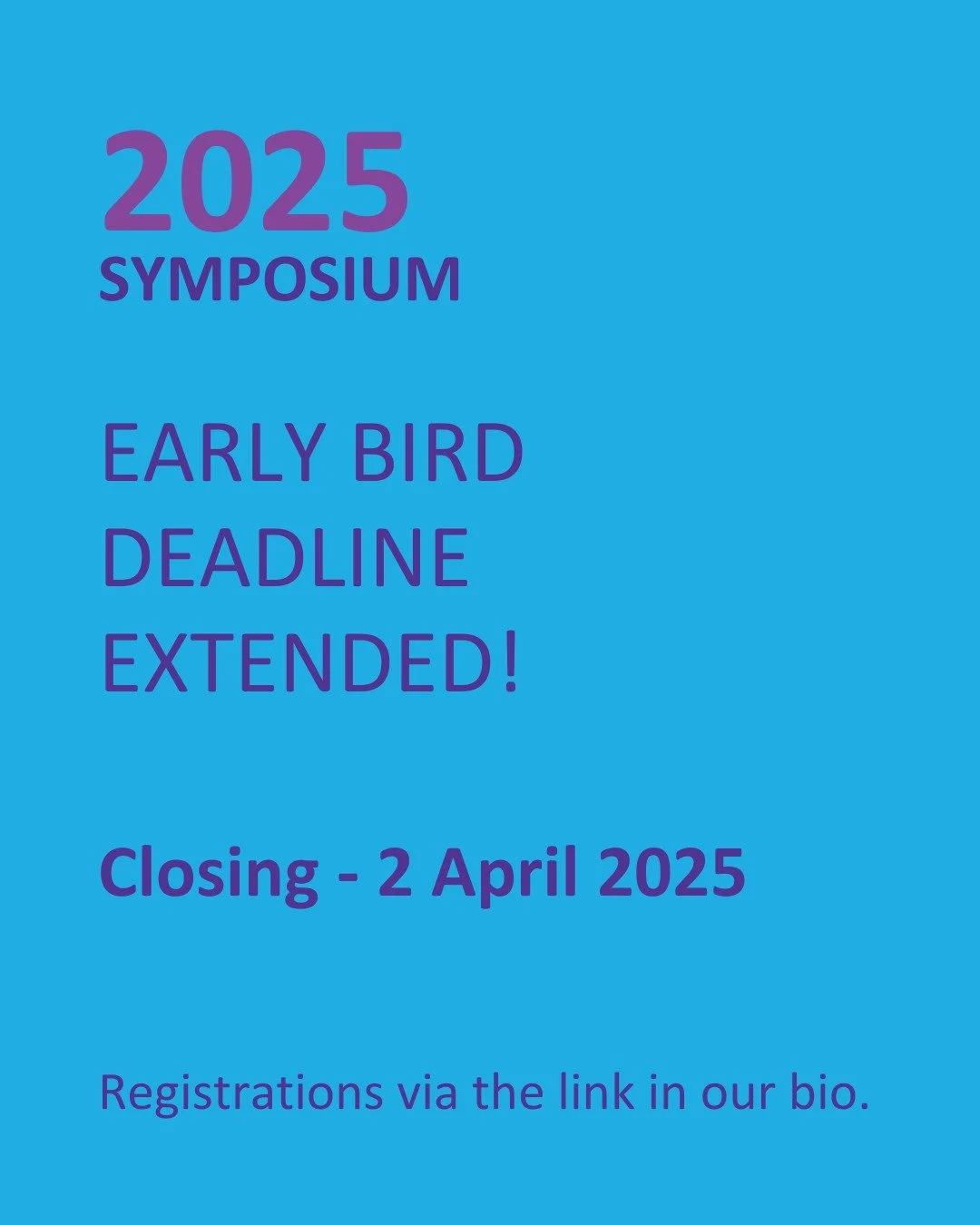 2025
SYMPOSIUM

EARLY BIRD DEADLINE EXTENDED!

Closing - 2 April 2025

Registrations via the link in our bio.